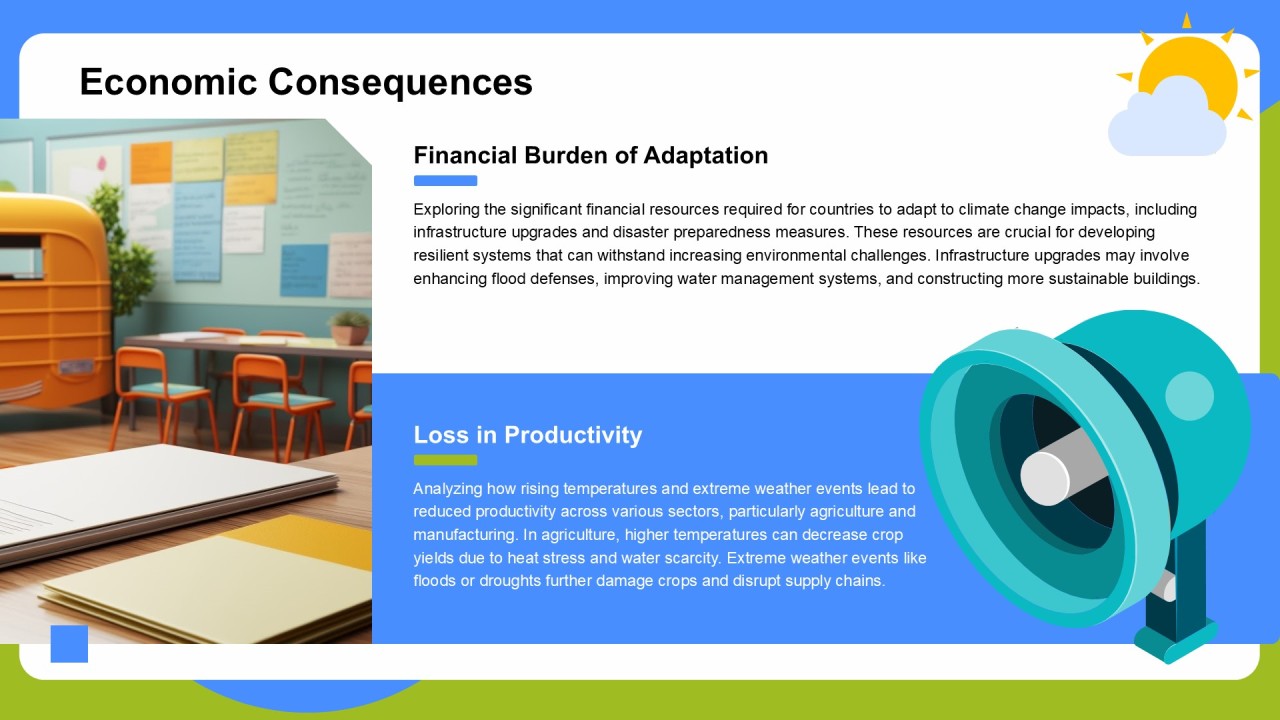 Economic Consequences

Financial Burden of Adaptation

Exploring the significant financial resources required for countries to adapt to climate change impacts, including infrastructure upgrades and disaster preparedness measures. These resources are crucial for developing resilient systems that can withstand increasing environmental challenges. Infrastructure upgrades may involve enhancing flood defenses, improving water management systems, and constructing more sustainable buildings.

Loss in Productivity

Analyzing how rising temperatures and extreme weather events lead to reduced productivity across various sectors, particularly agriculture and manufacturing. In agriculture, higher temperatures can decrease crop yields due to heat stress and water scarcity. Extreme weather events like floods or droughts further damage crops and disrupt supply chains.